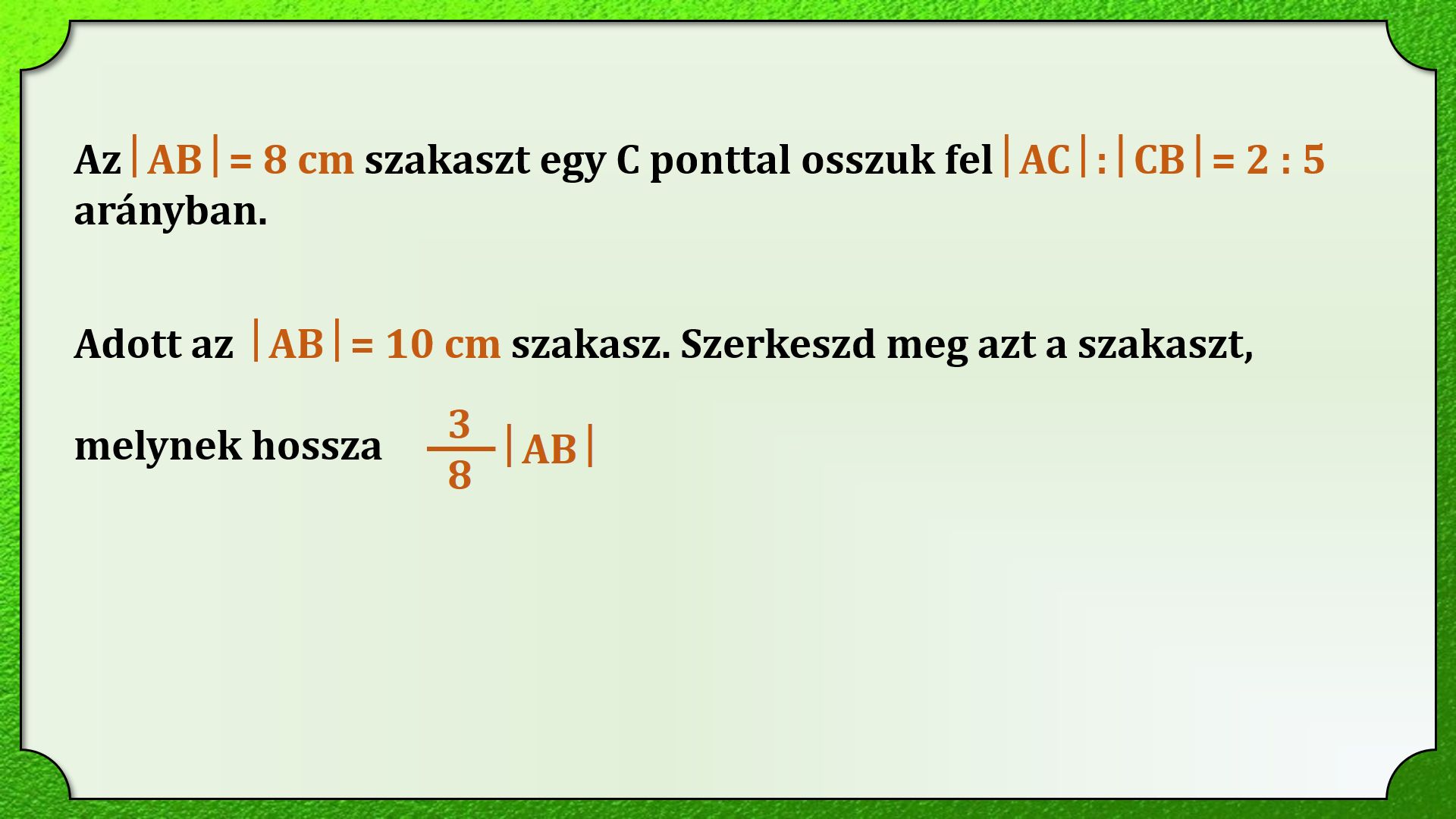 Az $|AB| = 8$ cm szakaszt egy C ponttal osszuk fel $|AC| : |CB| = 2 : 5$ arányban.

Adott az $|AB| = 10$ cm szakasz. Szerkeszd meg azt a szakaszt,

melynek hossza $\frac{3}{8}|AB|$